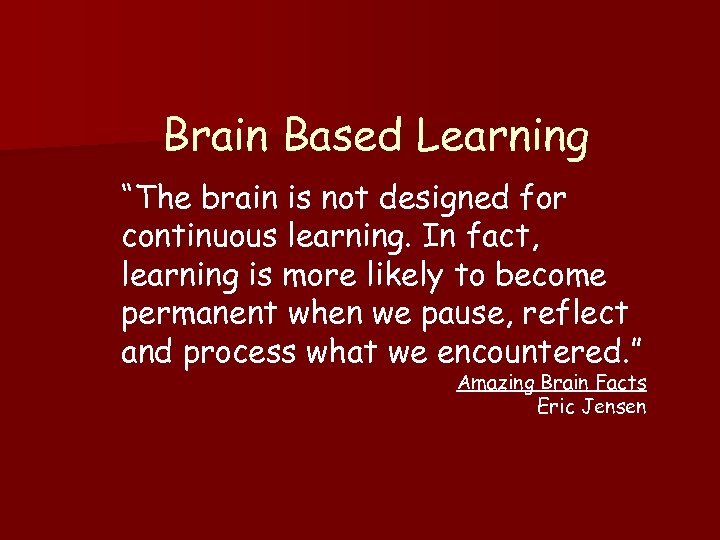 Brain Based Learning

“The brain is not designed for continuous learning. In fact, learning is more likely to become permanent when we pause, reflect and process what we encountered.”

Amazing Brain Facts
Eric Jensen